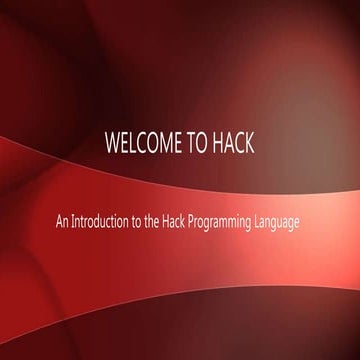 WELCOME TO HACK

An Introduction to the Hack Programming Language